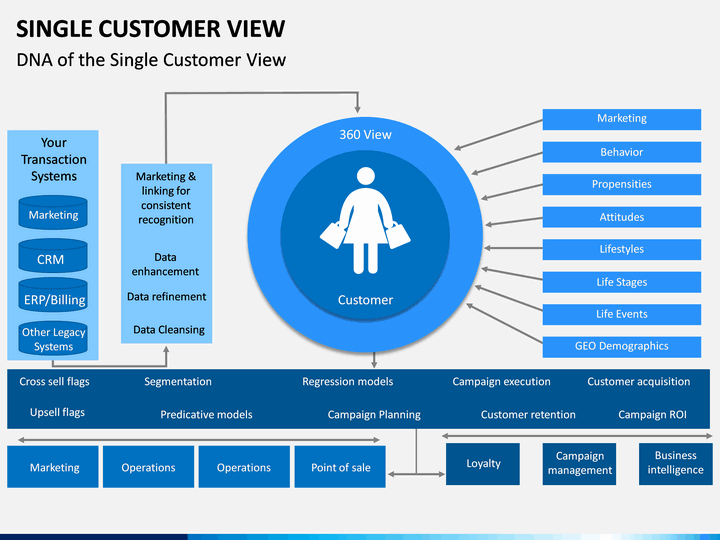 SINGLE CUSTOMER VIEW

DNA of the Single Customer View

Your Transaction Systems

Marketing

CRM

ERP/Billing

Other Legacy Systems

Marketing & linking for consistent recognition

Data enhancement

Data refinement

Data Cleansing

360 View

Customer

Marketing

Behavior

Propensities

Attitudes

Lifestyles

Life Stages

Life Events

GEO Demographics

Cross sell flags

Segmentation

Regression models

Campaign execution

Customer acquisition

Upsell flags

Predicative models

Campaign Planning

Customer retention

Campaign ROI

Marketing

Operations

Operations

Point of sale

Loyalty

Campaign management

Business intelligence